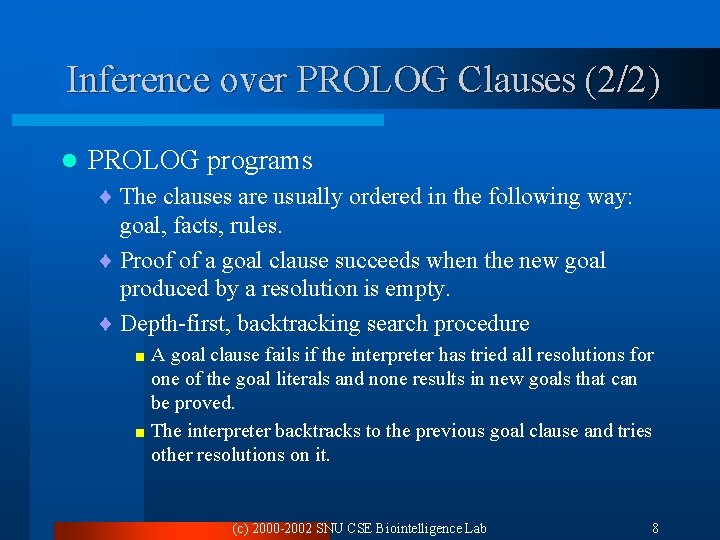 Inference over PROLOG Clauses (2/2)

PROLOG programs

The clauses are usually ordered in the following way: goal, facts, rules.

Proof of a goal clause succeeds when the new goal produced by a resolution is empty.

Depth-first, backtracking search procedure

A goal clause fails if the interpreter has tried all resolutions for one of the goal literals and none results in new goals that can be proved.

The interpreter backtracks to the previous goal clause and tries other resolutions on it.

(c) 2000-2002 SNU CSE Biointelligence Lab

8